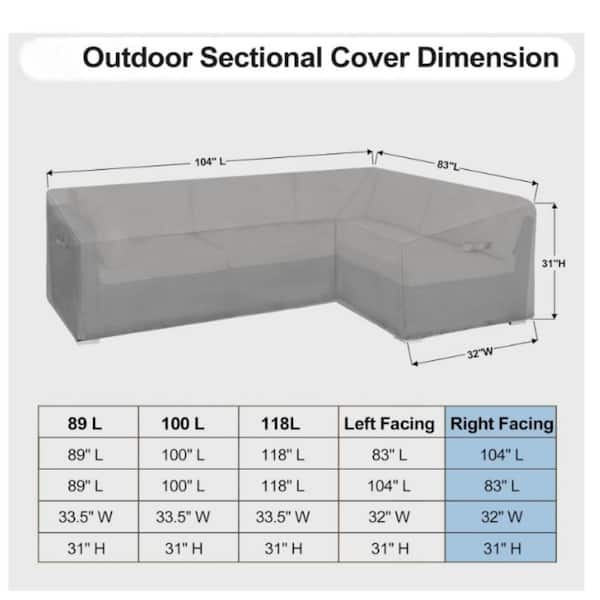 Outdoor Sectional Cover Dimension

104" L

83"L

31"H

32"W

| 89 L | 100 L | 118L | Left Facing | Right Facing |
|---|---|---|---|---|
| 89" L | 100" L | 118" L | 83" L | 104" L |
| 89" L | 100" L | 118" L | 104" L | 83" L |
| 33.5" W | 33.5" W | 33.5" W | 32" W | 32" W |
| 31" H | 31" H | 31" H | 31" H | 31" H |